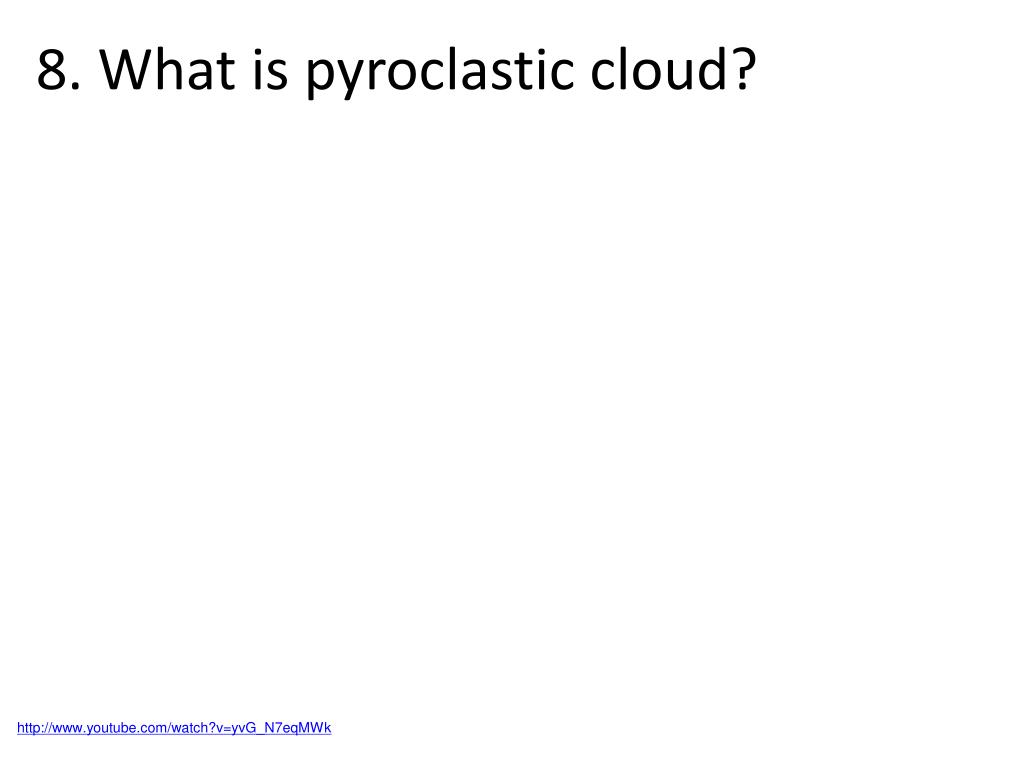 8. What is pyroclastic cloud?

http://www.youtube.com/watch?v=yvG_N7eqMWk